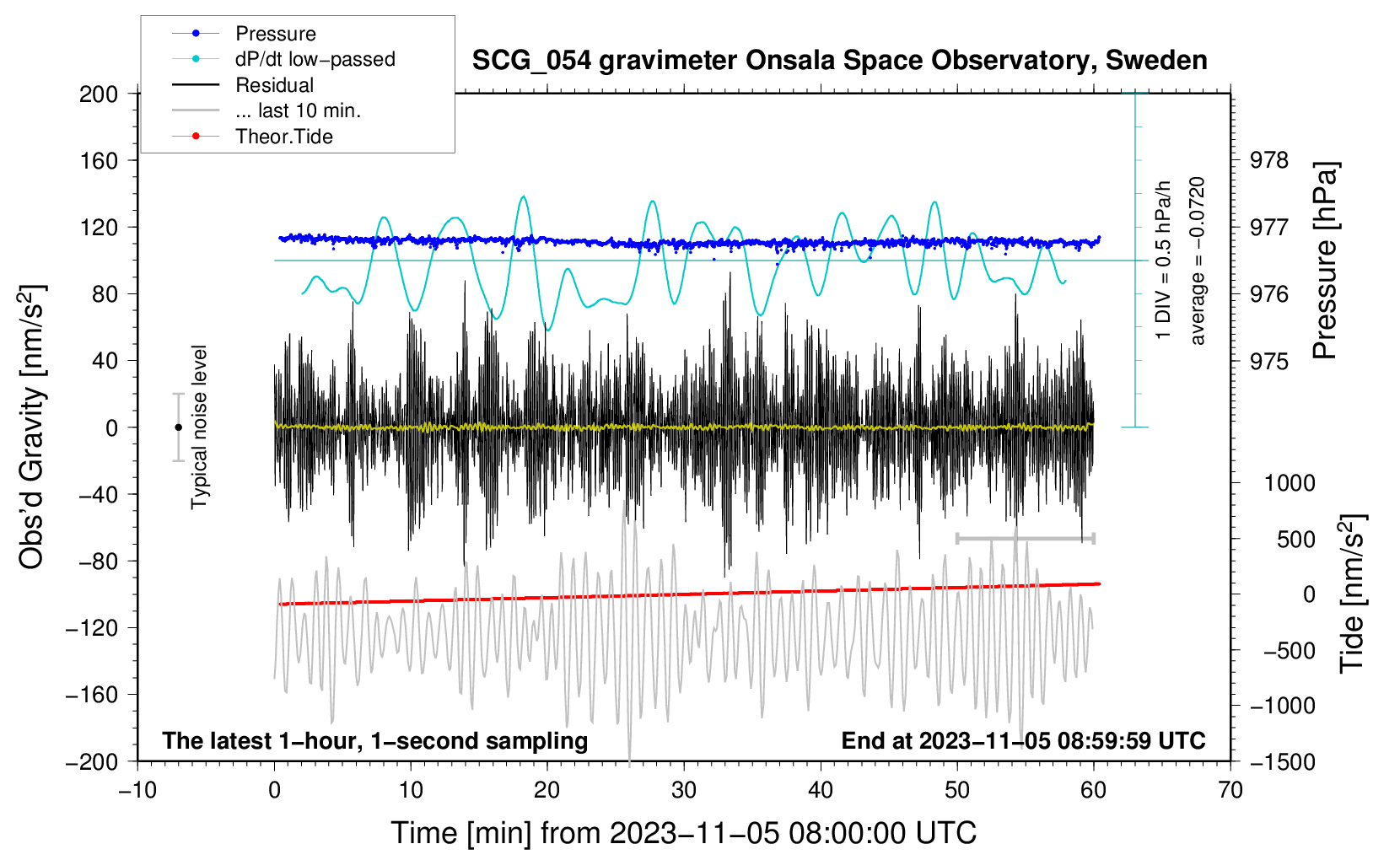 Pressure
dP/dt low−passed
Residual
... last 10 min.
Theor.Tide

SCG_054 gravimeter Onsala Space Observatory, Sweden

200
160
120
80
40
0
−40
−80
−120
−160
−200

Obs'd Gravity [nm/s$^2$]

Typical noise level

1 DIV = 0.5 hPa/h
average = −0.0720

978
977
976
975

Pressure [hPa]

1000
500
0
−500
−1000
−1500

Tide [nm/s$^2$]

The latest 1−hour, 1−second sampling
End at 2023−11−05 08:59:59 UTC

−10
0
10
20
30
40
50
60
70

Time [min] from 2023−11−05 08:00:00 UTC